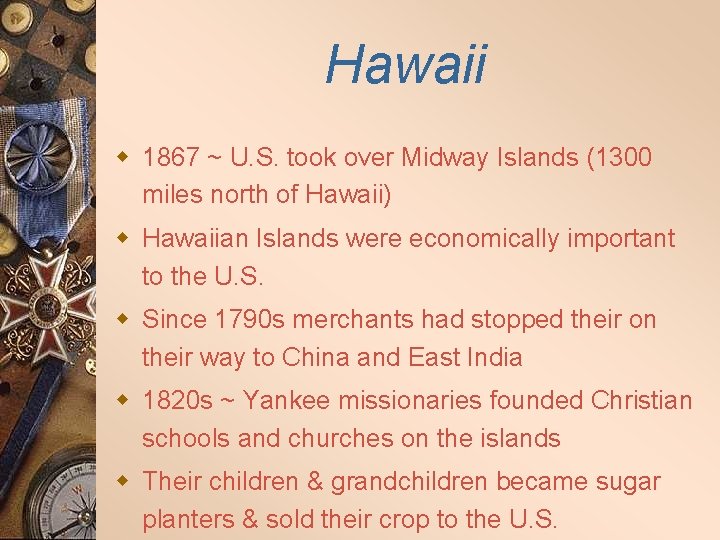 Hawaii

1867 ~ U.S. took over Midway Islands (1300 miles north of Hawaii)

Hawaiian Islands were economically important to the U.S.

Since 1790s merchants had stopped their on their way to China and East India

1820s ~ Yankee missionaries founded Christian schools and churches on the islands

Their children & grandchildren became sugar planters & sold their crop to the U.S.